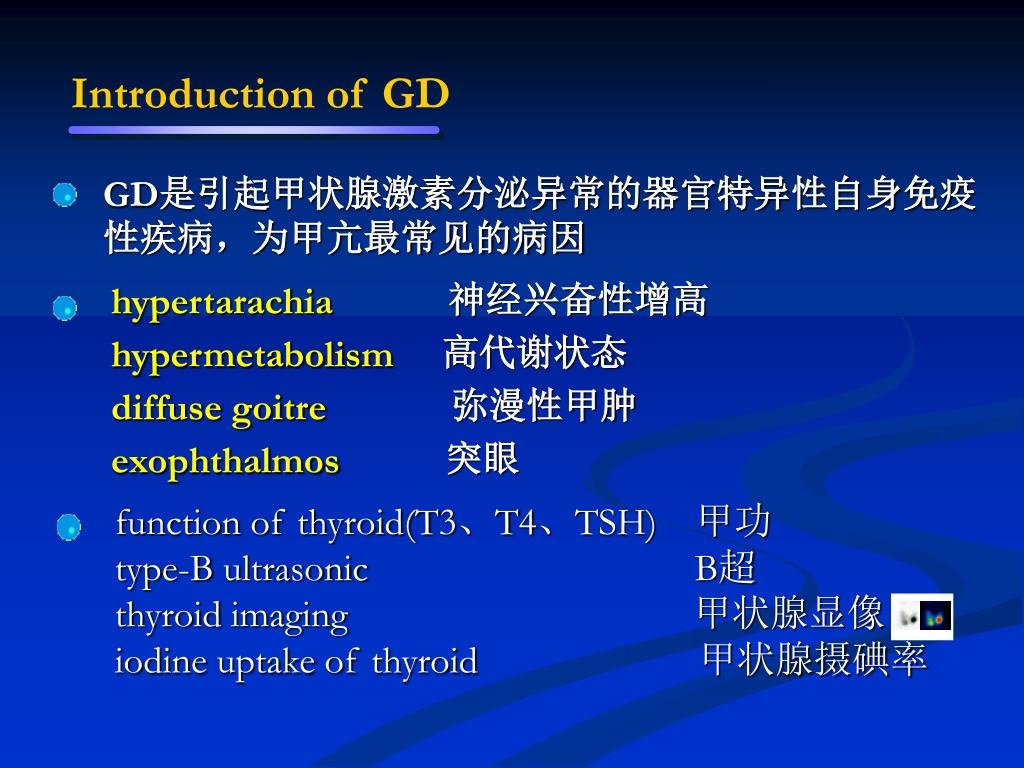 Introduction of GD

GD是引起甲状腺激素分泌异常的器官特异性自身免疫性疾病，为甲亢最常见的病因

hypertarachia 神经兴奋性增高
hypermetabolism 高代谢状态
diffuse goitre 弥漫性甲肿
exophthalmos 突眼

function of thyroid(T3、T4、TSH) 甲功
type-B ultrasonic B超
thyroid imaging 甲状腺显像
iodine uptake of thyroid 甲状腺摄碘率